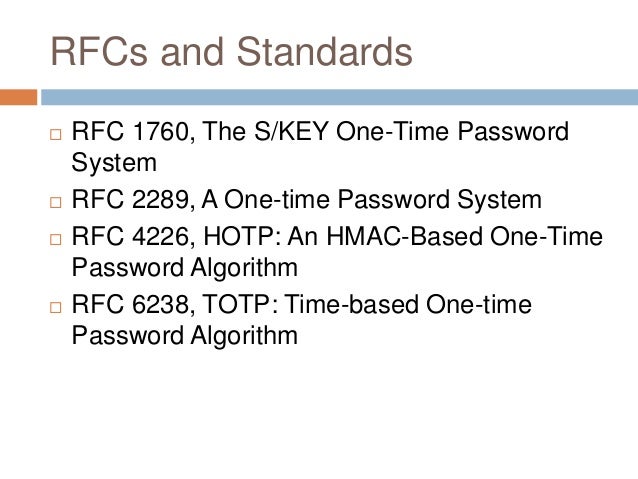 RFCs and Standards

□ RFC 1760, The S/KEY One-Time Password System
□ RFC 2289, A One-time Password System
□ RFC 4226, HOTP: An HMAC-Based One-Time Password Algorithm
□ RFC 6238, TOTP: Time-based One-time Password Algorithm